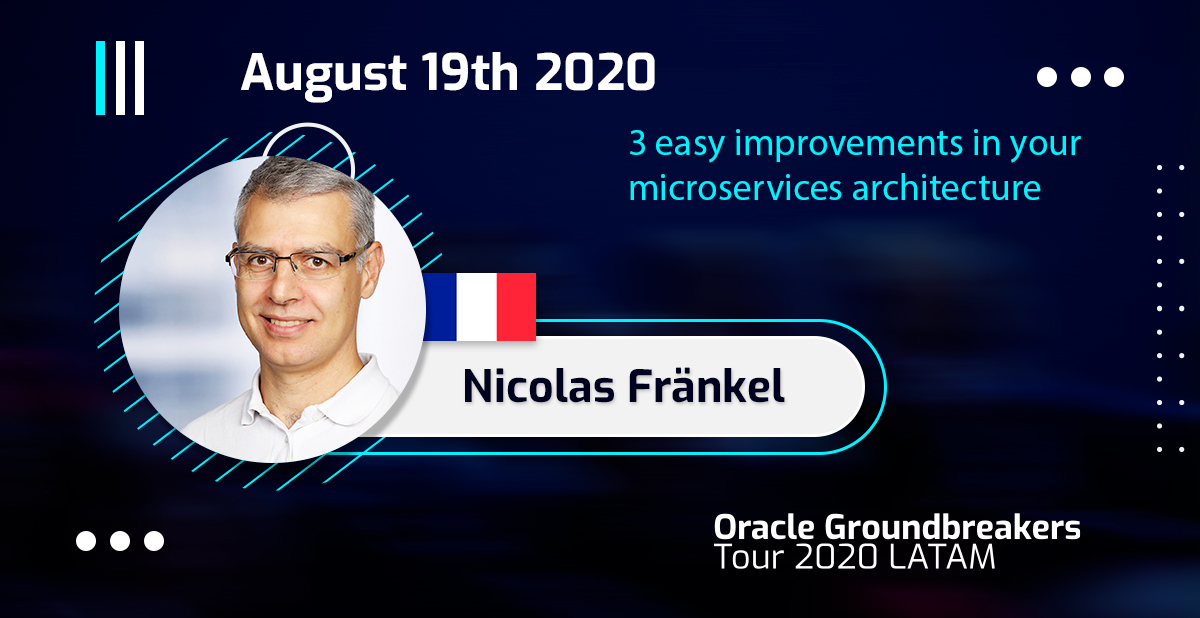 August 19th 2020

3 easy improvements in your microservices architecture

Nicolas Fränkel

Oracle Groundbreakers
Tour 2020 LATAM